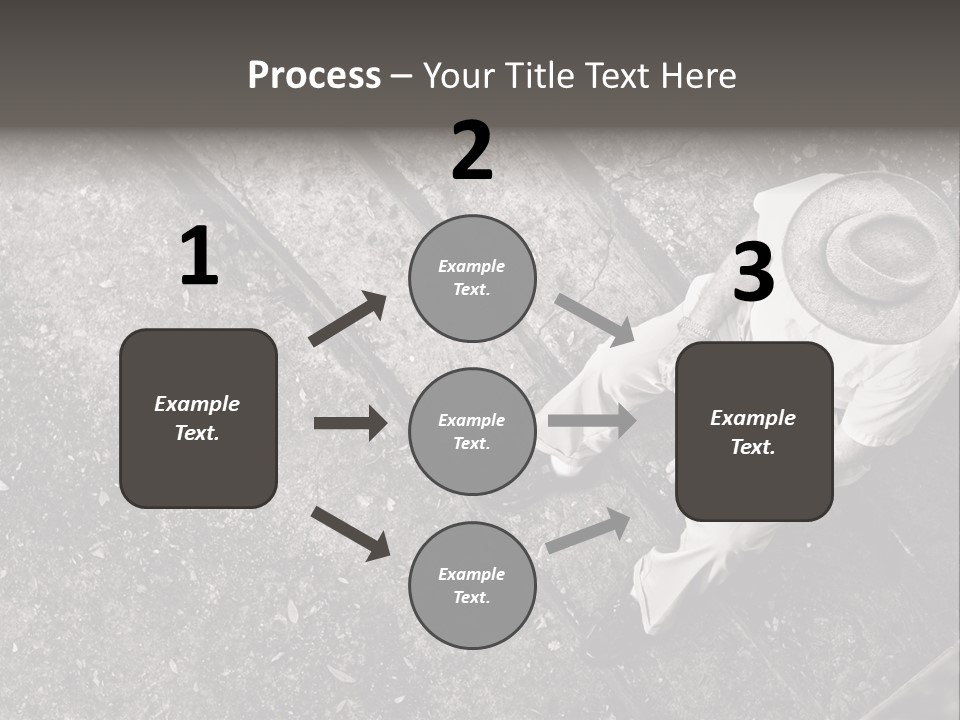 Process – Your Title Text Here

1

Example Text.

2

Example Text.

Example Text.

Example Text.

3

Example Text.